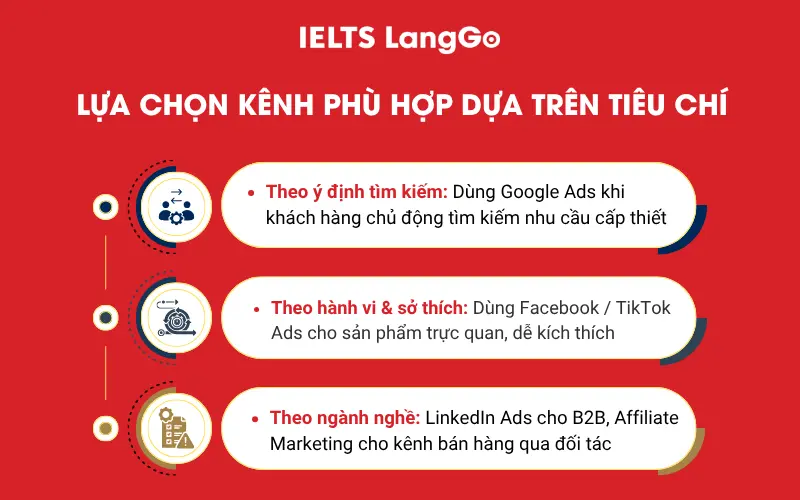 IELTS LangGo

LỰA CHỌN KÊNH PHÙ HỢP DỰA TRÊN TIÊU CHÍ

• Theo ý định tìm kiếm: Dùng Google Ads khi khách hàng chủ động tìm kiếm nhu cầu cấp thiết

• Theo hành vi & sở thích: Dùng Facebook / TikTok Ads cho sản phẩm trực quan, dễ kích thích

• Theo ngành nghề: LinkedIn Ads cho B2B, Affiliate Marketing cho kênh bán hàng qua đối tác